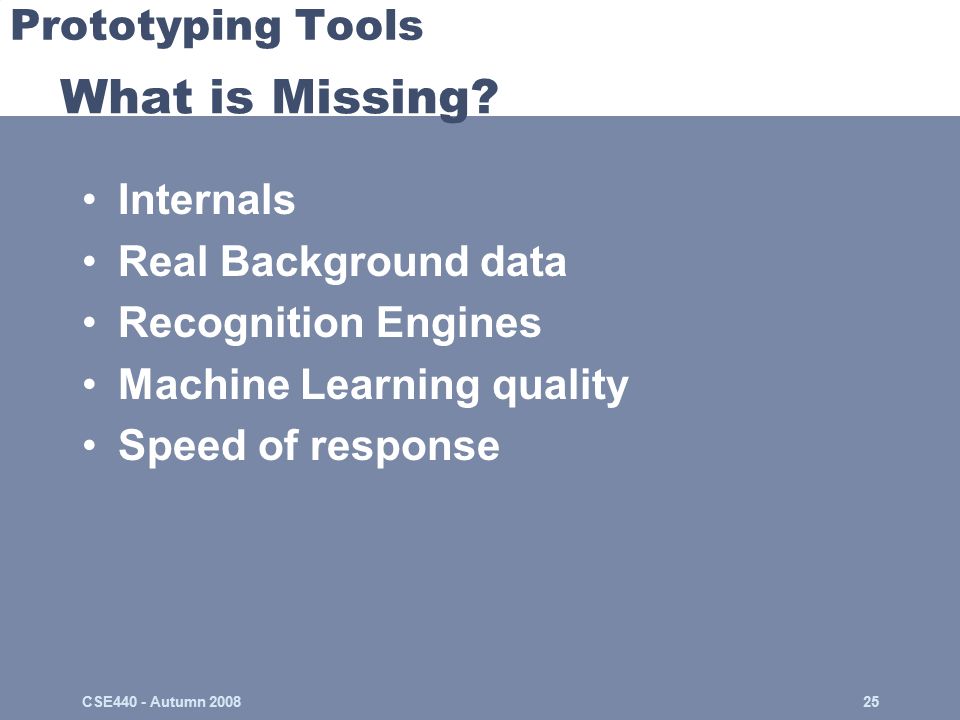 Prototyping Tools
What is Missing?

• Internals
• Real Background data
• Recognition Engines
• Machine Learning quality
• Speed of response

CSE440 - Autumn 2008

25